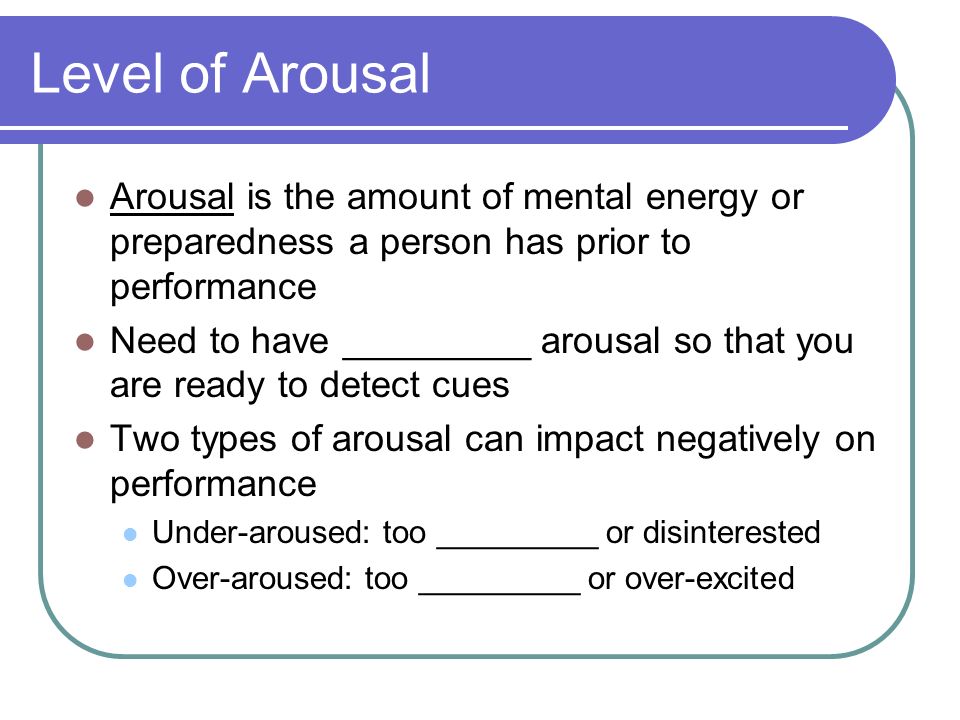 Level of Arousal

- Arousal is the amount of mental energy or preparedness a person has prior to performance
- Need to have _________ arousal so that you are ready to detect cues
- Two types of arousal can impact negatively on performance
  - Under-aroused: too _________ or disinterested
  - Over-aroused: too _________ or over-excited